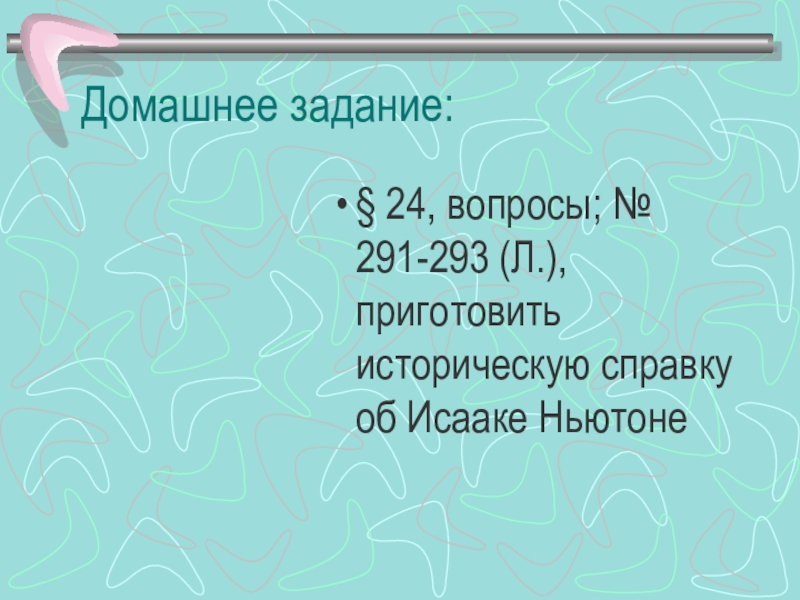 Домашнее задание:

• § 24, вопросы; № 291-293 (Л.), приготовить историческую справку об Исааке Ньютоне